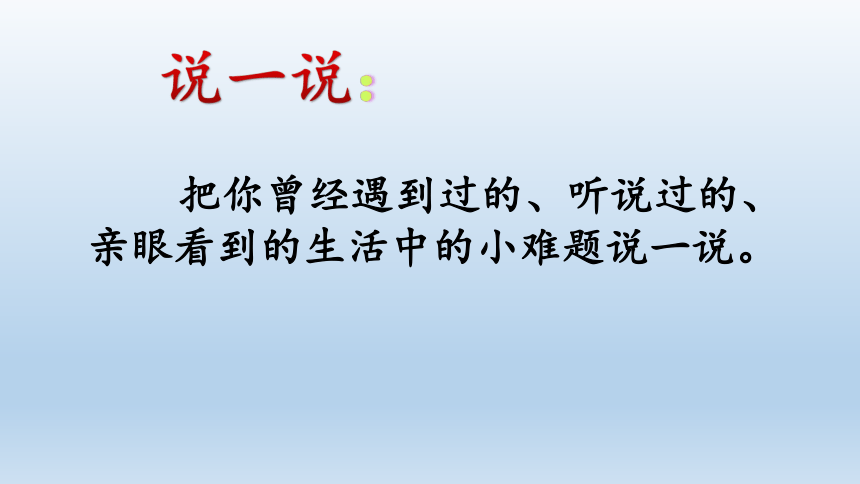 说一说：

把你曾经遇到过的、听说过的、亲眼看到的生活中的小难题说一说。